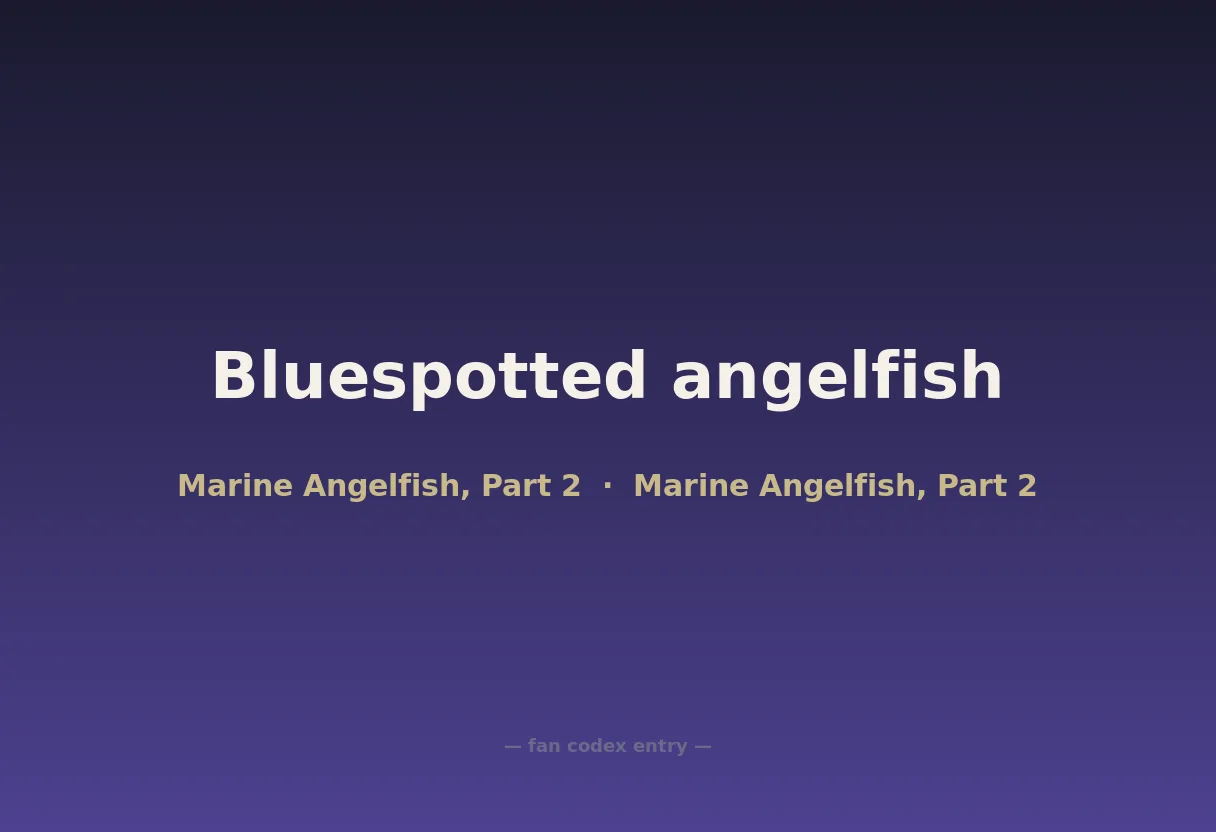 Bluespotted angelfish

Marine Angelfish, Part 2 · Marine Angelfish, Part 2

— fan codex entry —